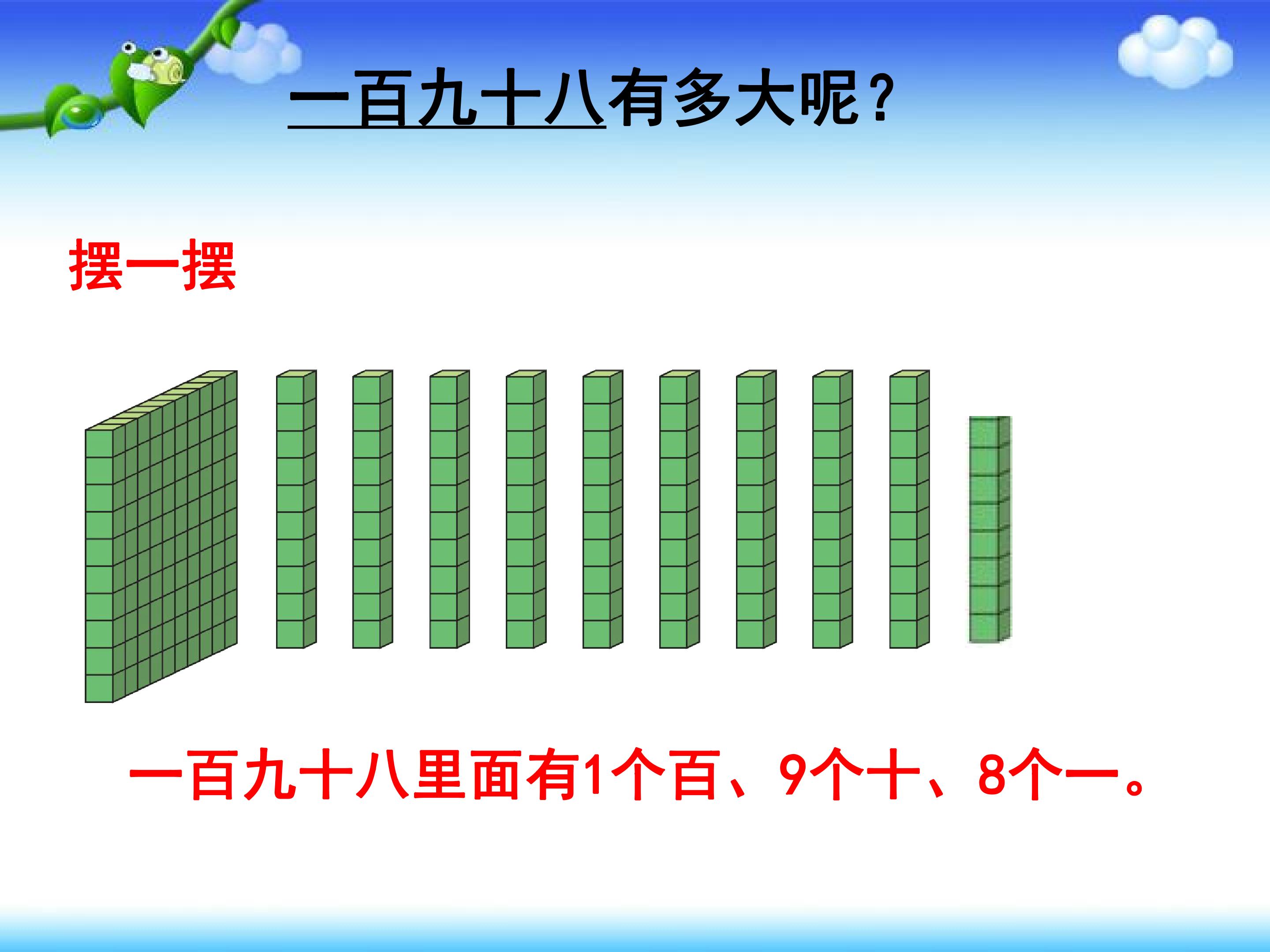 一百九十八有多大呢？

摆一摆

一百九十八里面有1个百、9个十、8个一。